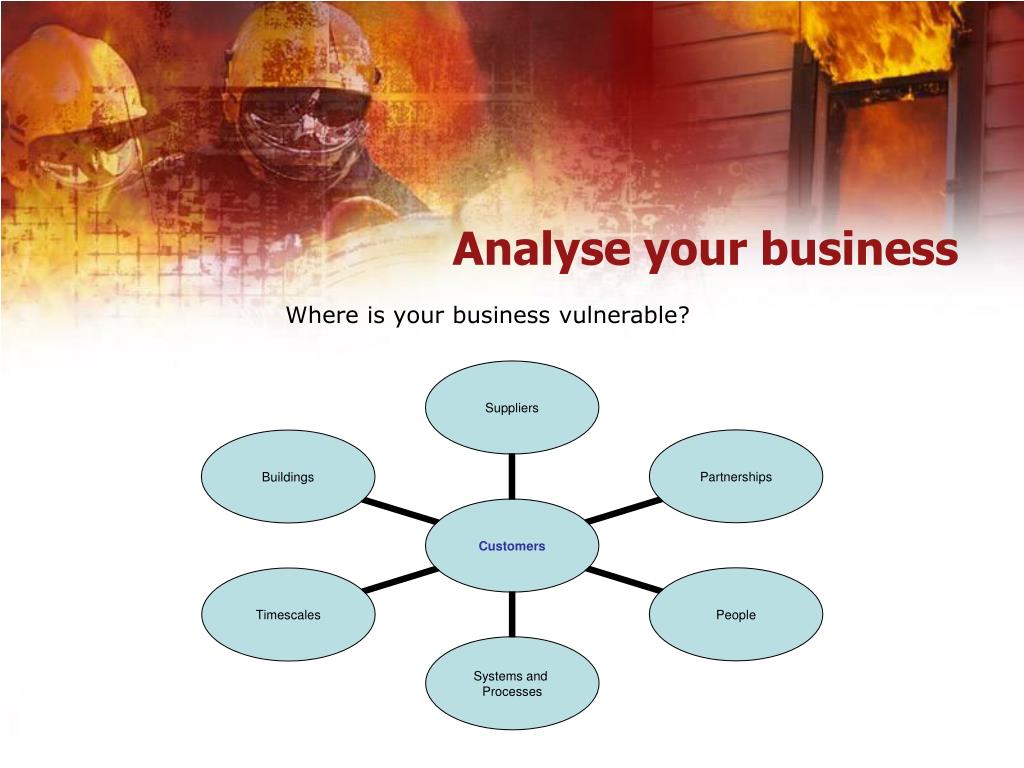 Analyse your business

Where is your business vulnerable?

Suppliers

Buildings

Partnerships

Customers

Timescales

People

Systems and Processes